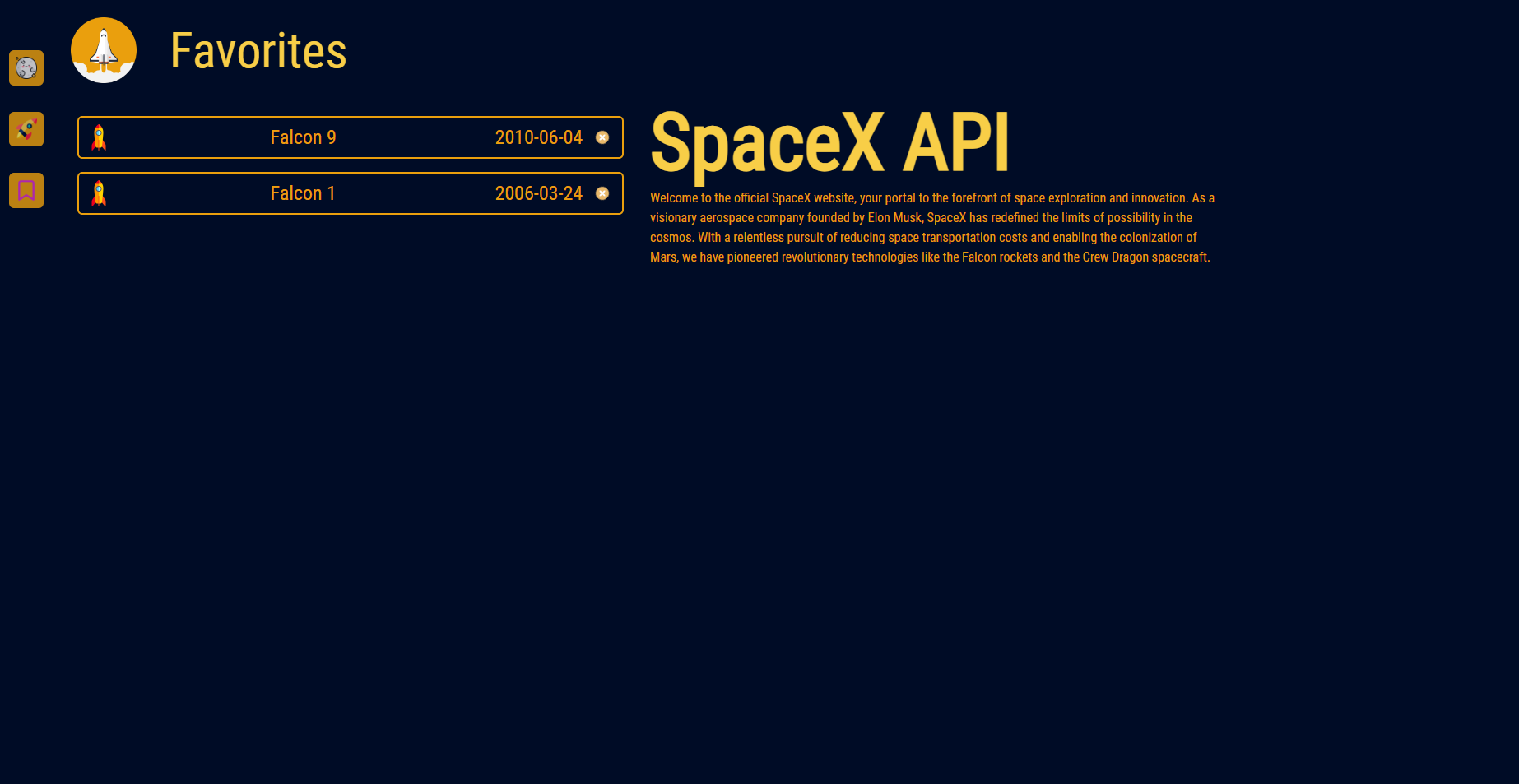 Favorites

Falcon 9 2010-06-04

Falcon 1 2006-03-24

SpaceX API

Welcome to the official SpaceX website, your portal to the forefront of space exploration and innovation. As a visionary aerospace company founded by Elon Musk, SpaceX has redefined the limits of possibility in the cosmos. With a relentless pursuit of reducing space transportation costs and enabling the colonization of Mars, we have pioneered revolutionary technologies like the Falcon rockets and the Crew Dragon spacecraft.